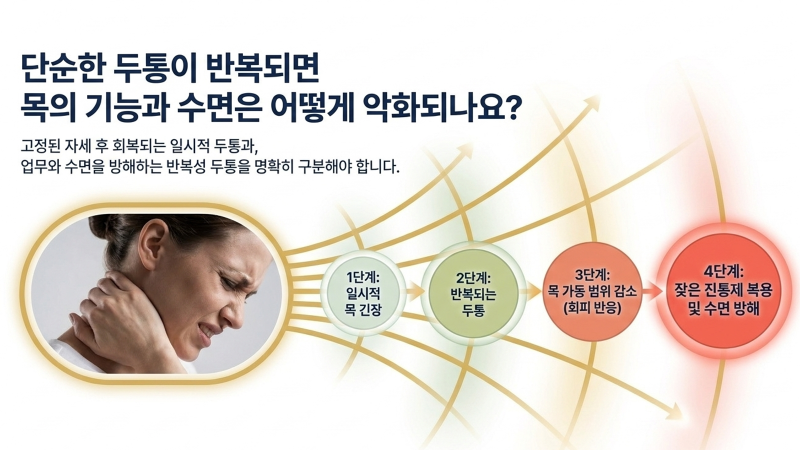 단순한 두통이 반복되면
목의 기능과 수면은 어떻게 악화되나요?

고정된 자세 후 회복되는 일시적 두통과, 업무와 수면을 방해하는 반복성 두통을 명확히 구분해야 합니다.

1단계: 일시적 목 긴장

2단계: 반복되는 두통

3단계: 목 가동 범위 감소 (회피 반응)

4단계: 잦은 진통제 복용 및 수면 방해